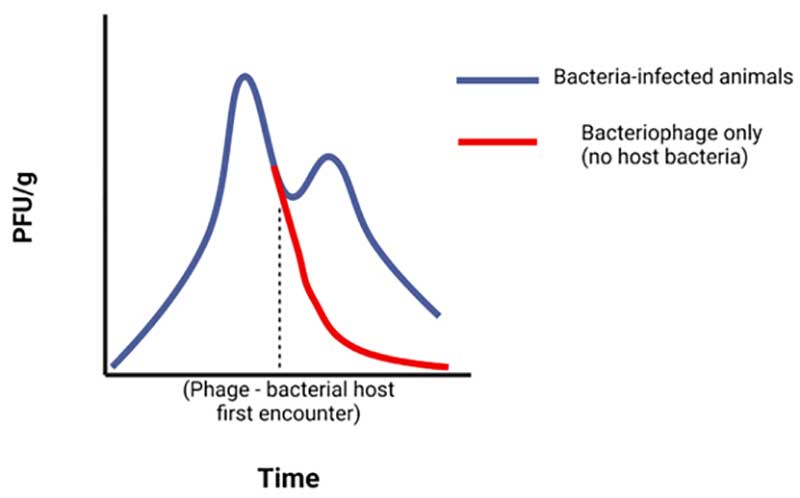 PFU/g

Bacteria-infected animals

Bacteriophage only (no host bacteria)

(Phage - bacterial host first encounter)

Time